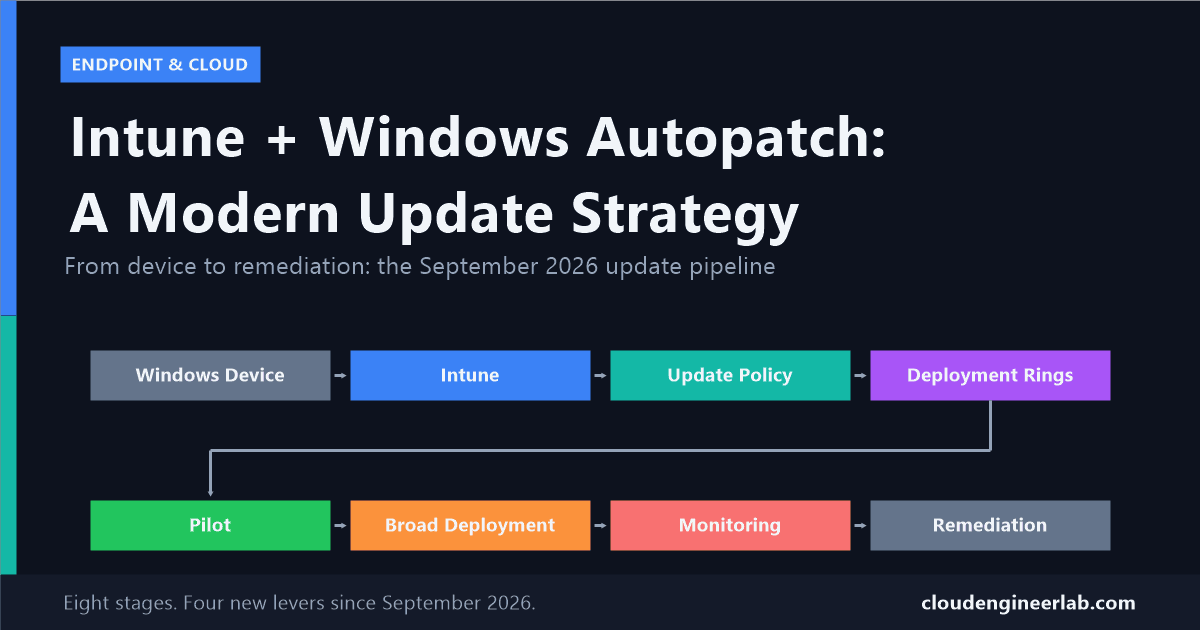 ENDPOINT & CLOUD

Intune + Windows Autopatch: A Modern Update Strategy

From device to remediation: the September 2026 update pipeline

Windows Device

Intune

Update Policy

Deployment Rings

Pilot

Broad Deployment

Monitoring

Remediation

Eight stages. Four new levers since September 2026.

cloudengineerlab.com